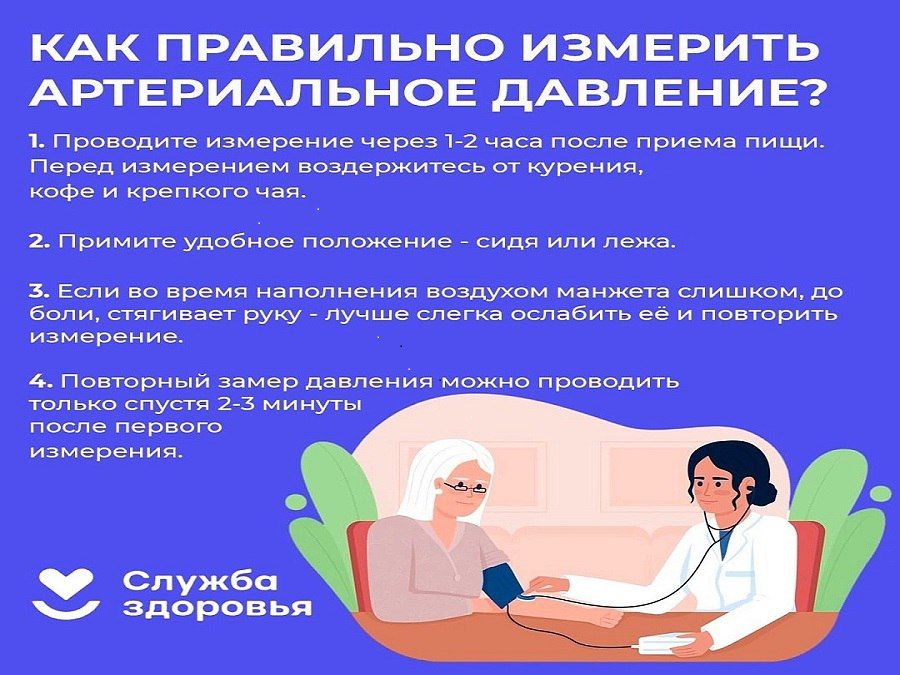 КАК ПРАВИЛЬНО ИЗМЕРИТЬ АРТЕРИАЛЬНОЕ ДАВЛЕНИЕ?

1. Проводите измерение через 1-2 часа после приема пищи. Перед измерением воздержитесь от курения, кофе и крепкого чая.

2. Примите удобное положение - сидя или лежа.

3. Если во время наполнения воздухом манжета слишком, до боли, стягивает руку - лучше слегка ослабить её и повторить измерение.

4. Повторный замер давления можно проводить только спустя 2-3 минуты после первого измерения.

Служба здоровья